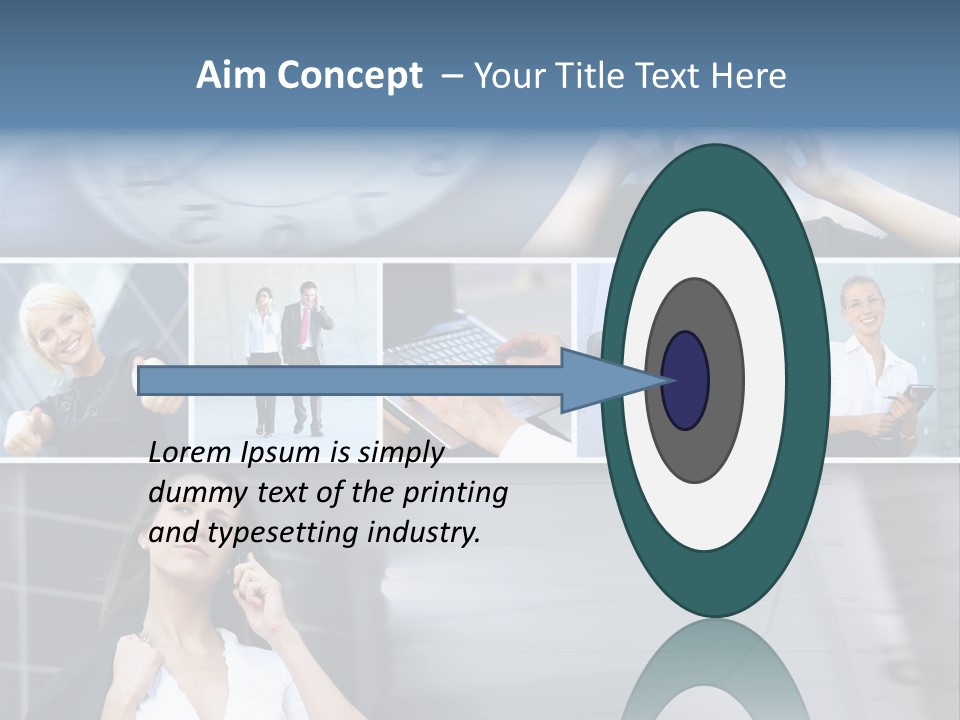 Aim Concept – Your Title Text Here

Lorem Ipsum is simply dummy text of the printing and typesetting industry.